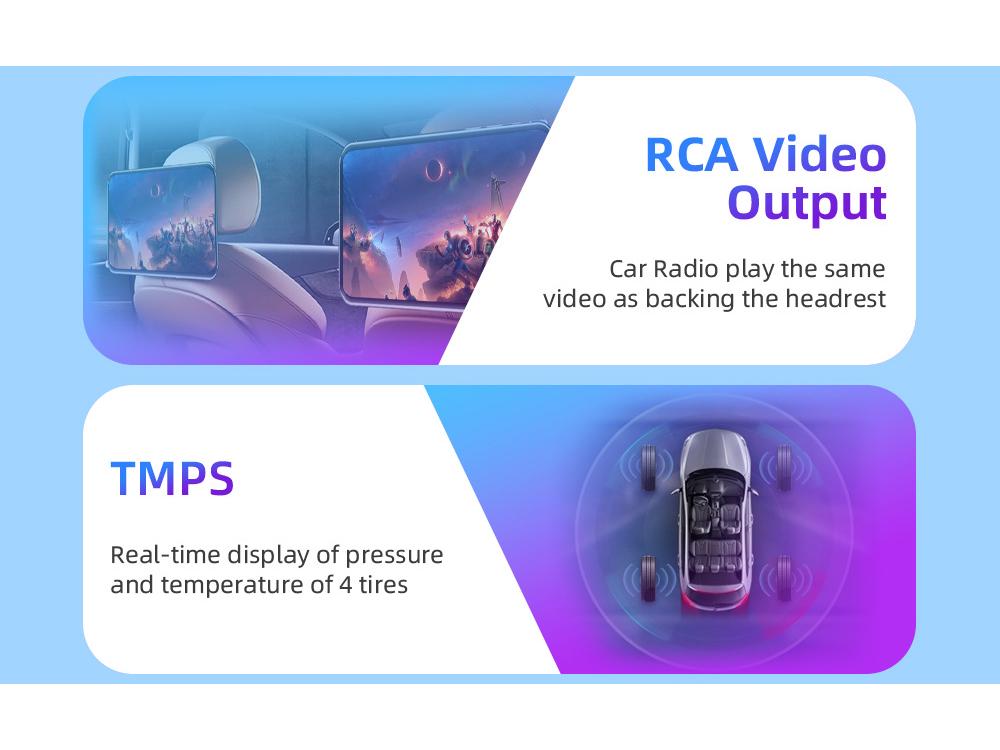 RCA Video Output

Car Radio play the same video as backing the headrest

TMPS

Real-time display of pressure and temperature of 4 tires